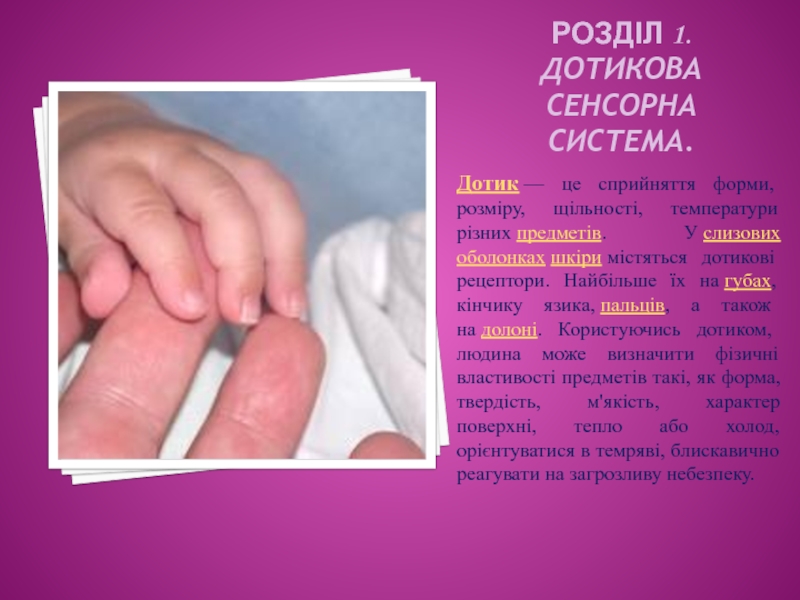 РОЗДІЛ 1. ДОТИКОВА СЕНСОРНА СИСТЕМА.

Дотик — це сприйняття форми, розміру, щільності, температури різних предметів. У слизових оболонках шкіри містяться дотикові рецептори. Найбільше їх на губах, кінчику язика, пальців, а також на долоні. Користуючись дотиком, людина може визначити фізичні властивості предметів такі, як форма, твердість, м'якість, характер поверхні, тепло або холод, орієнтуватися в темряві, блискавично реагувати на загрозливу небезпеку.